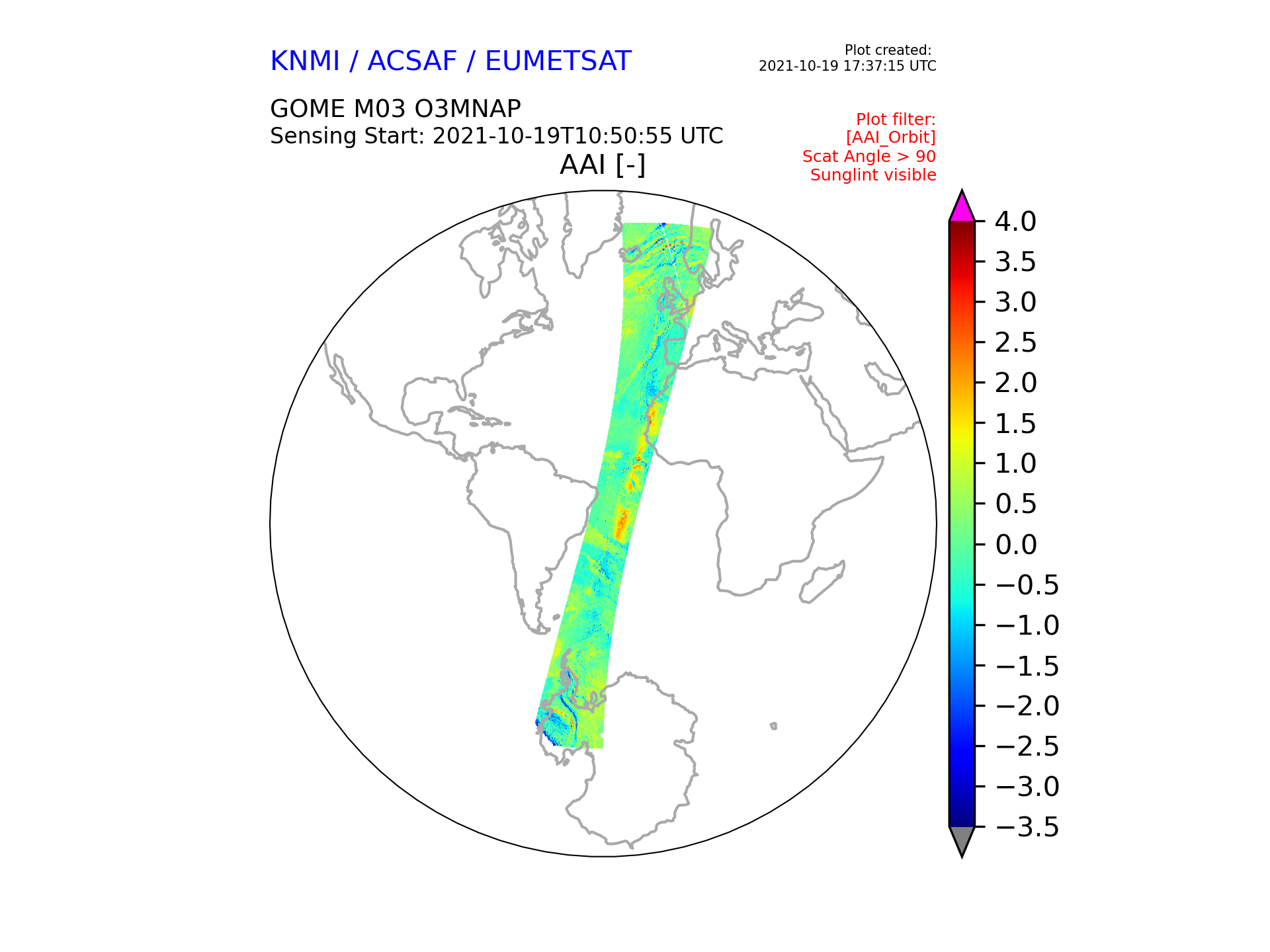 KNMI / ACSAF / EUMETSAT

Plot created:
2021-10-19 17:37:15 UTC

GOME M03 O3MNAP
Sensing Start: 2021-10-19T10:50:55 UTC

Plot filter:
[AAI_Orbit]
Scat Angle > 90
Sunglint visible

AAI [-]

4.0
3.5
3.0
2.5
2.0
1.5
1.0
0.5
0.0
−0.5
−1.0
−1.5
−2.0
−2.5
−3.0
−3.5